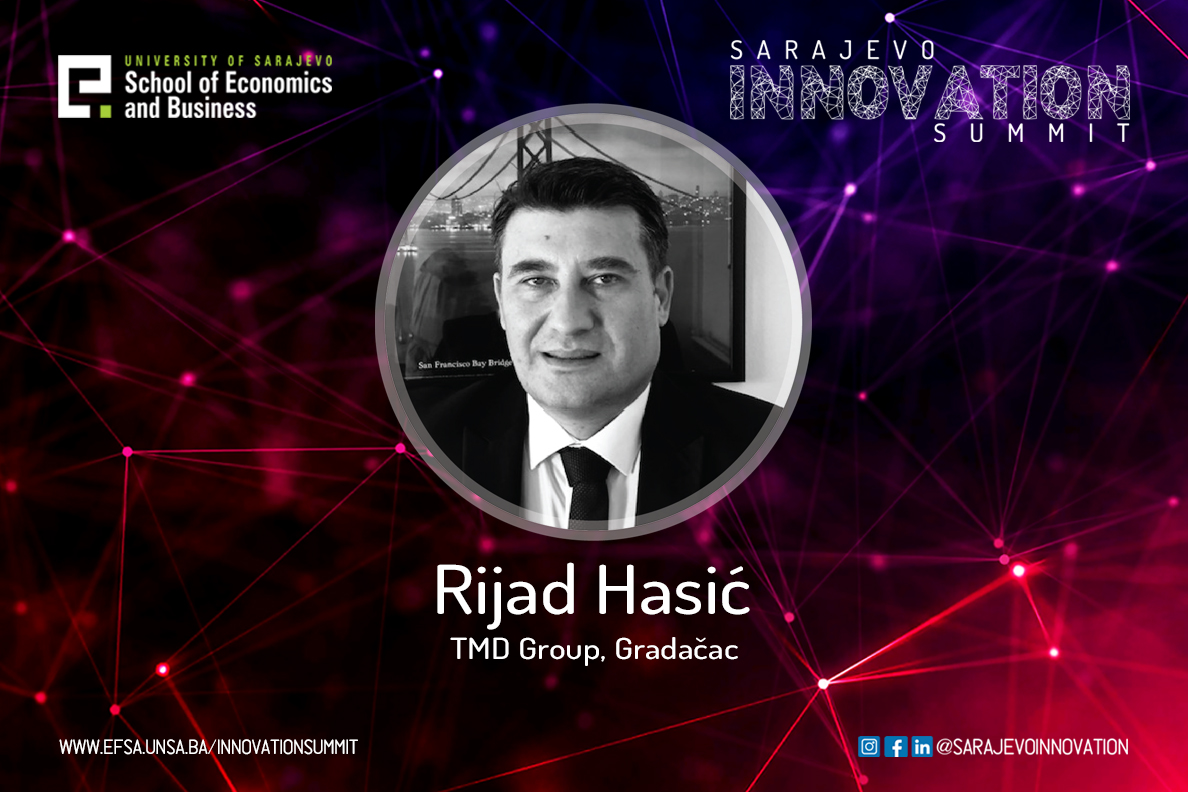 UNIVERSITY OF SARAJEVO
School of Economics and Business

SARAJEVO
INNOVATION
SUMMIT

San Francisco Bay Bridge

Rijad Hasić
TMD Group, Gradačac

WWW.EFSA.UNSA.BA/INNOVATIONSUMMIT

@SARAJEVOINNOVATION